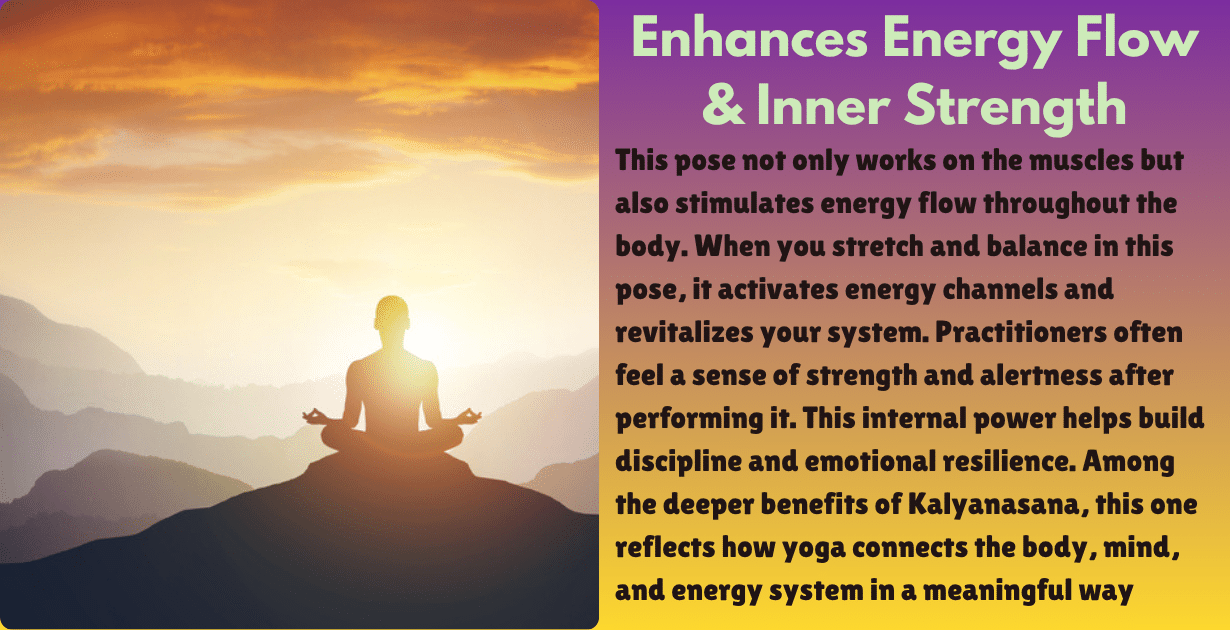 Enhances Energy Flow & Inner Strength

This pose not only works on the muscles but also stimulates energy flow throughout the body. When you stretch and balance in this pose, it activates energy channels and revitalizes your system. Practitioners often feel a sense of strength and alertness after performing it. This internal power helps build discipline and emotional resilience. Among the deeper benefits of Kalyanasana, this one reflects how yoga connects the body, mind, and energy system in a meaningful way